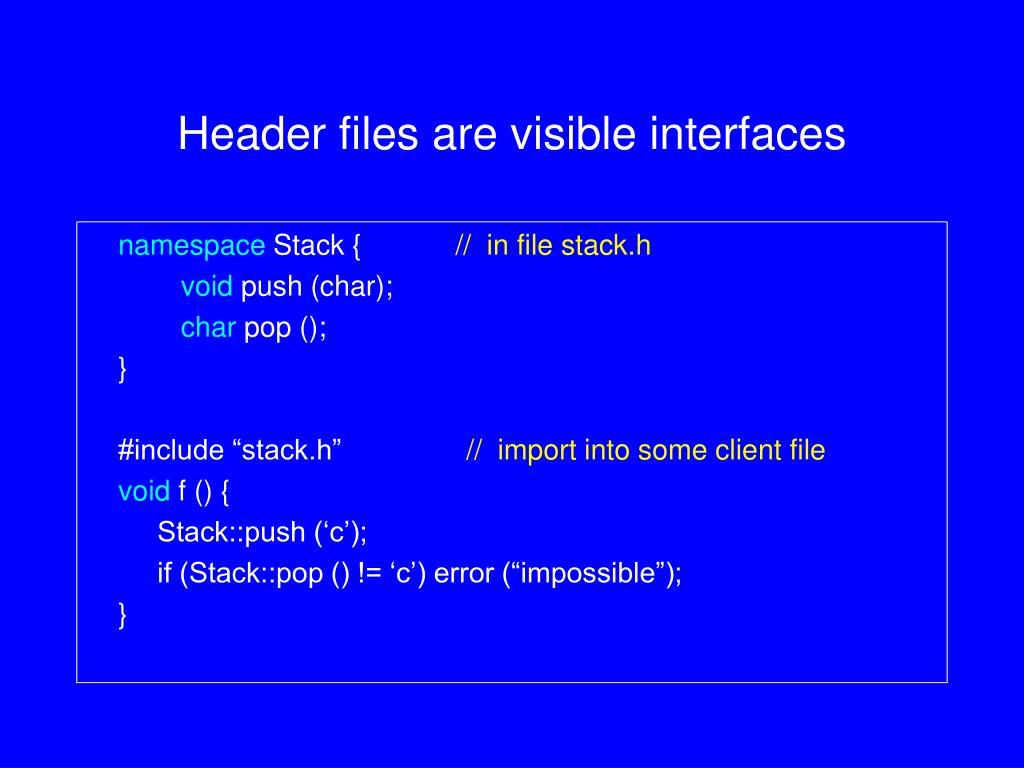 Header files are visible interfaces

namespace Stack { // in file stack.h
void push (char);
char pop ();
}

#include “stack.h” // import into some client file
void f () {
Stack::push (‘c’);
if (Stack::pop () != ‘c’) error (“impossible”);
}